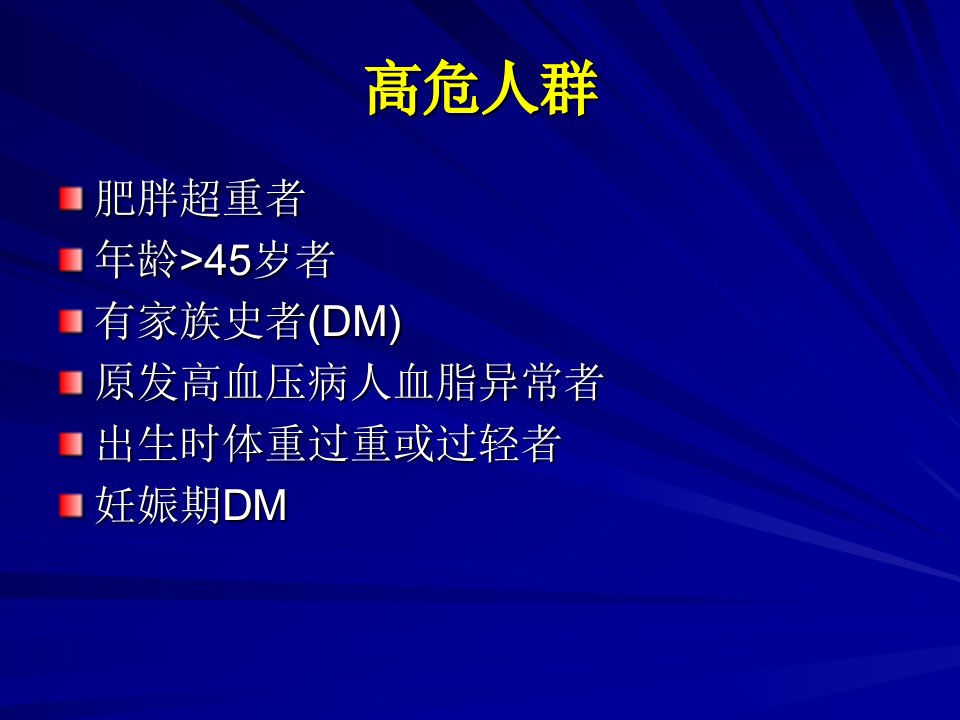 高危人群

肥胖超重者

年龄>45岁者

有家族史者(DM)

原发高血压病人血脂异常者

出生时体重过重或过轻者

妊娠期DM